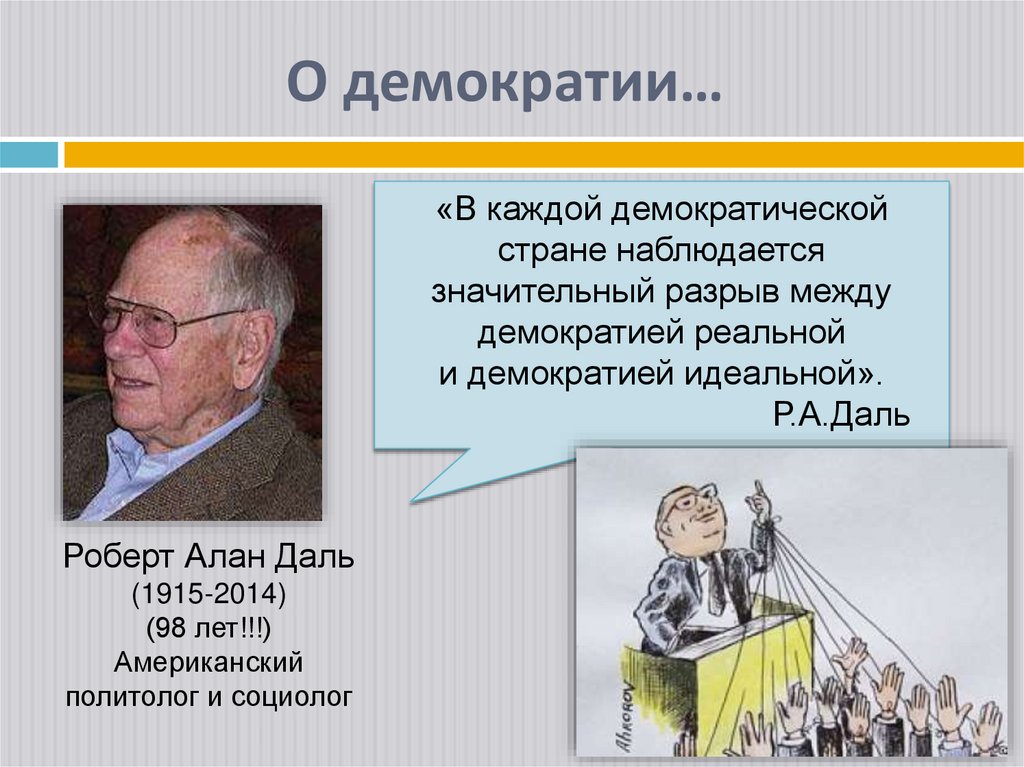 О демократии…

«В каждой демократической стране наблюдается значительный разрыв между демократией реальной и демократией идеальной».
Р.А.Даль

Роберт Алан Даль
(1915-2014)
(98 лет!!!)
Американский политолог и социолог

AHKOROV